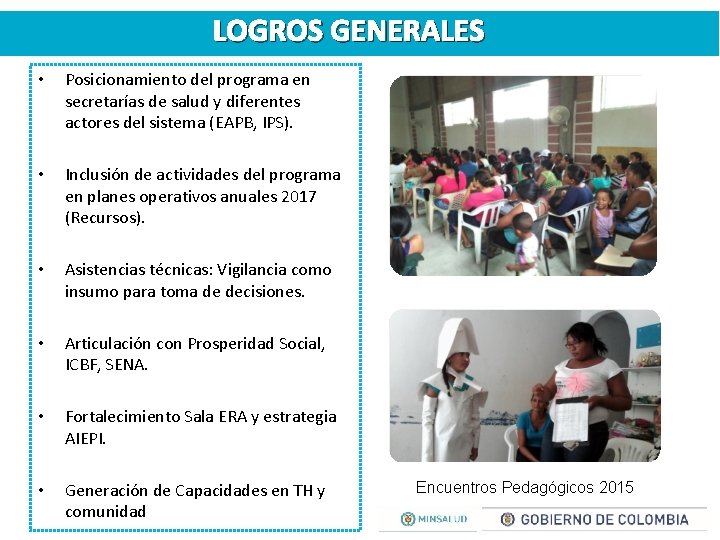 LOGROS GENERALES

• Posicionamiento del programa en secretarías de salud y diferentes actores del sistema (EAPB, IPS).

• Inclusión de actividades del programa en planes operativos anuales 2017 (Recursos).

• Asistencias técnicas: Vigilancia como insumo para toma de decisiones.

• Articulación con Prosperidad Social, ICBF, SENA.

• Fortalecimiento Sala ERA y estrategia AIEPI.

• Generación de Capacidades en TH y comunidad

Encuentros Pedagógicos 2015

MINSALUD

GOBIERNO DE COLOMBIA